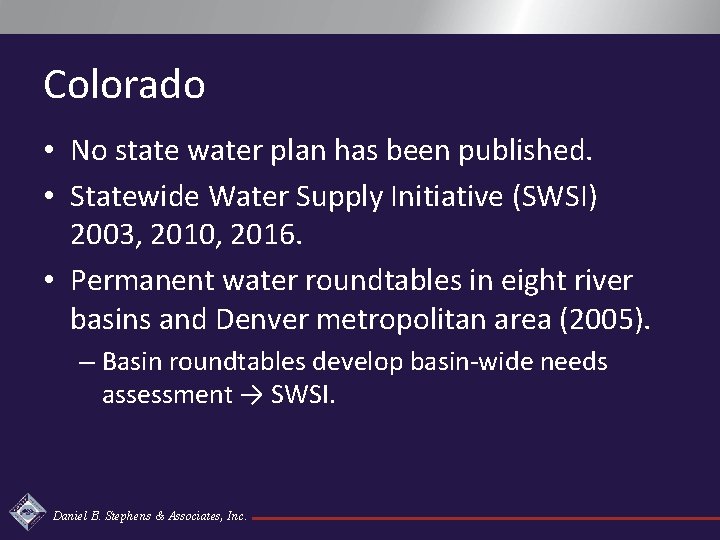 Colorado

• No state water plan has been published.

• Statewide Water Supply Initiative (SWSI) 2003, 2010, 2016.

• Permanent water roundtables in eight river basins and Denver metropolitan area (2005).

– Basin roundtables develop basin-wide needs assessment → SWSI.

Daniel B. Stephens & Associates, Inc.